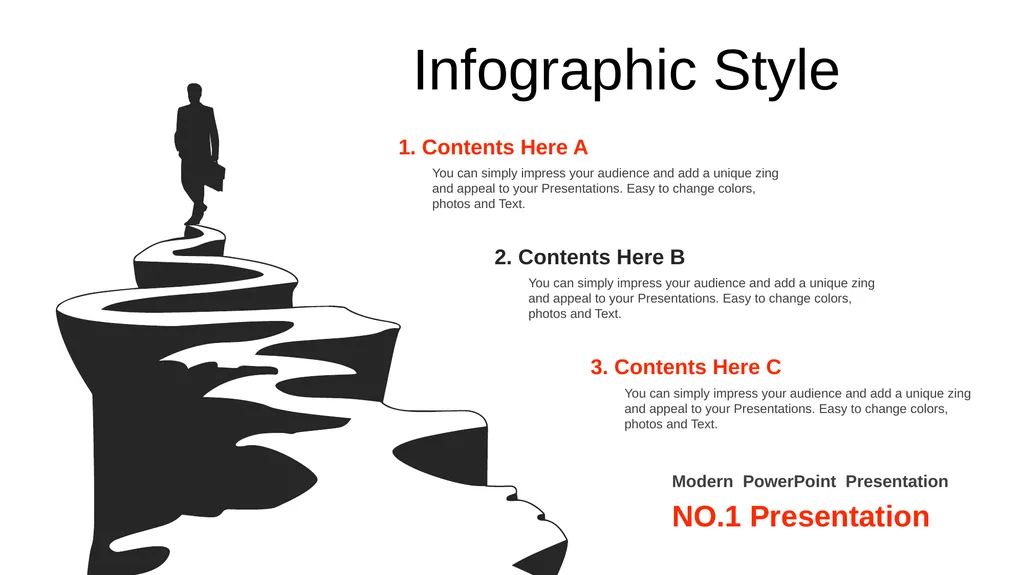 Infographic Style

1. Contents Here A

You can simply impress your audience and add a unique zing and appeal to your Presentations. Easy to change colors, photos and Text.

2. Contents Here B

You can simply impress your audience and add a unique zing and appeal to your Presentations. Easy to change colors, photos and Text.

3. Contents Here C

You can simply impress your audience and add a unique zing and appeal to your Presentations. Easy to change colors, photos and Text.

Modern PowerPoint Presentation

NO.1 Presentation